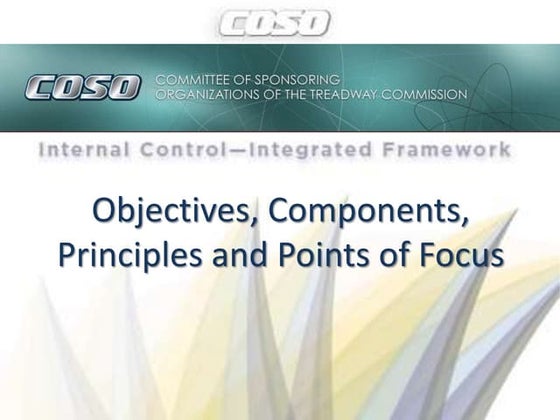 COSO

COSO COMMITTEE OF SPONSORING ORGANIZATIONS OF THE TREADWAY COMMISSION

Internal Control—Integrated Framework

Objectives, Components, Principles and Points of Focus